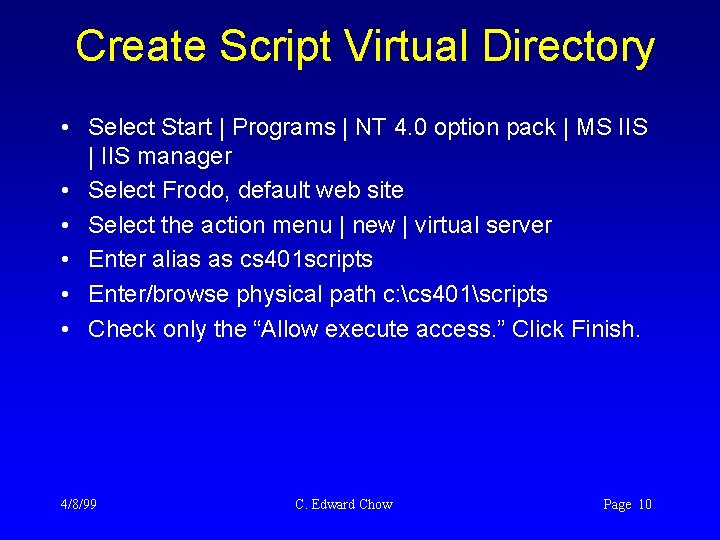 Create Script Virtual Directory

• Select Start | Programs | NT 4.0 option pack | MS IIS | IIS manager
• Select Frodo, default web site
• Select the action menu | new | virtual server
• Enter alias as cs401scripts
• Enter/browse physical path c:\cs401\scripts
• Check only the “Allow execute access.” Click Finish.

4/8/99

C. Edward Chow

Page 10